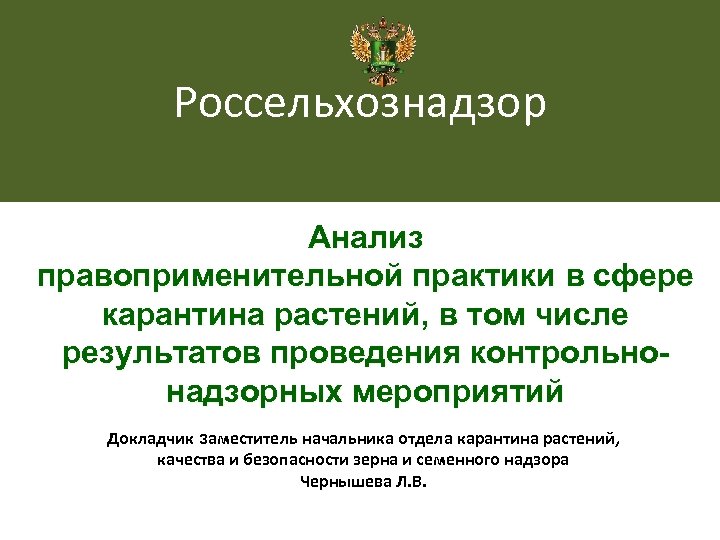 Россельхознадзор

Анализ правоприменительной практики в сфере карантина растений, в том числе результатов проведения контрольно-надзорных мероприятий

Докладчик заместитель начальника отдела карантина растений, качества и безопасности зерна и семенного надзора Чернышева Л.В.